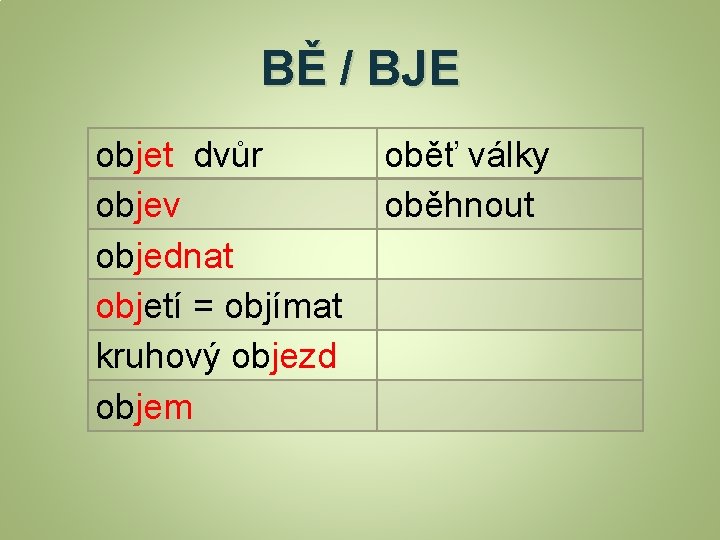 BĚ / BJE

| objet dvůr | oběť války |
|---|---|
| objev | oběhnout |
| objednat | |
| objetí = objímat | |
| kruhový objezd | |
| objem | |